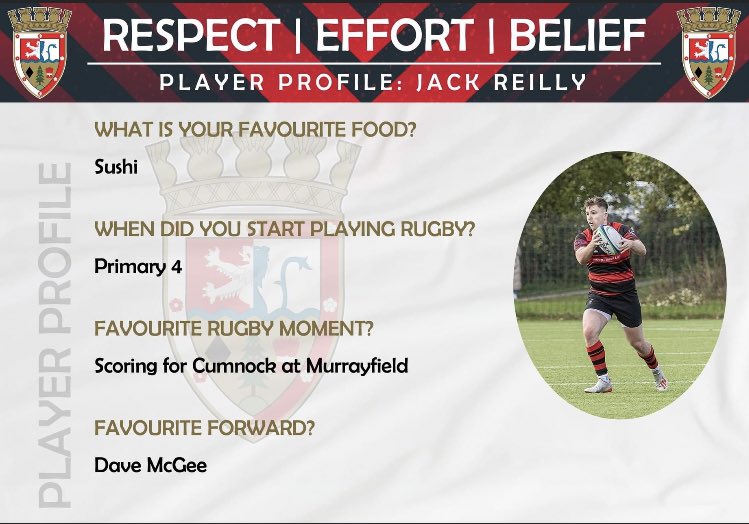 RESPECT | EFFORT | BELIEF

PLAYER PROFILE: JACK REILLY

PLAYER PROFILE

WHAT IS YOUR FAVOURITE FOOD?

Sushi

WHEN DID YOU START PLAYING RUGBY?

Primary 4

FAVOURITE RUGBY MOMENT?

Scoring for Cumnock at Murrayfield

FAVOURITE FORWARD?

Dave McGee